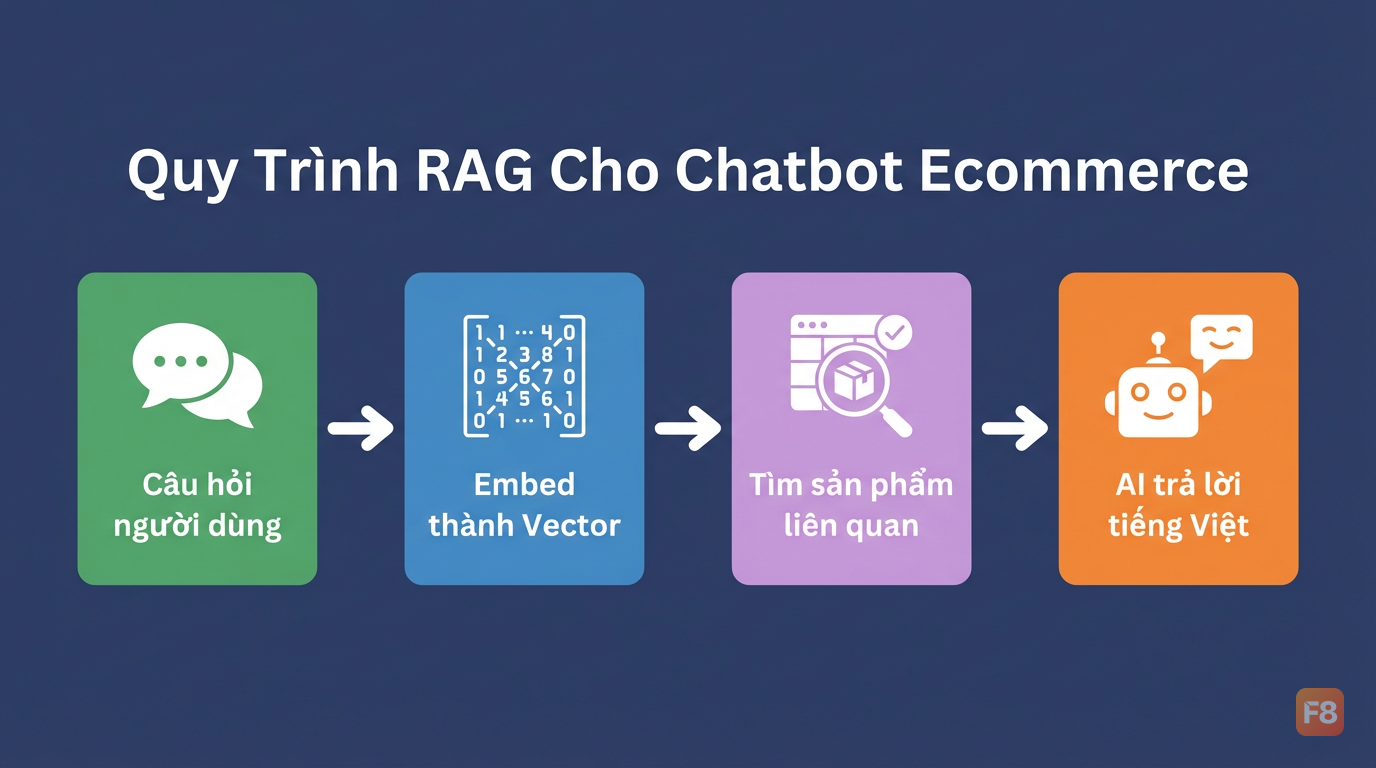 Quy Trình RAG Cho Chatbot Ecommerce

Câu hỏi người dùng

1 1 ... 4 0
1 2 3 8 1
0 5 6 7 0
1 4 5 6 1
0 1 ... 1 0

Embed thành Vector

Tìm sản phẩm liên quan

AI trả lời tiếng Việt

F8